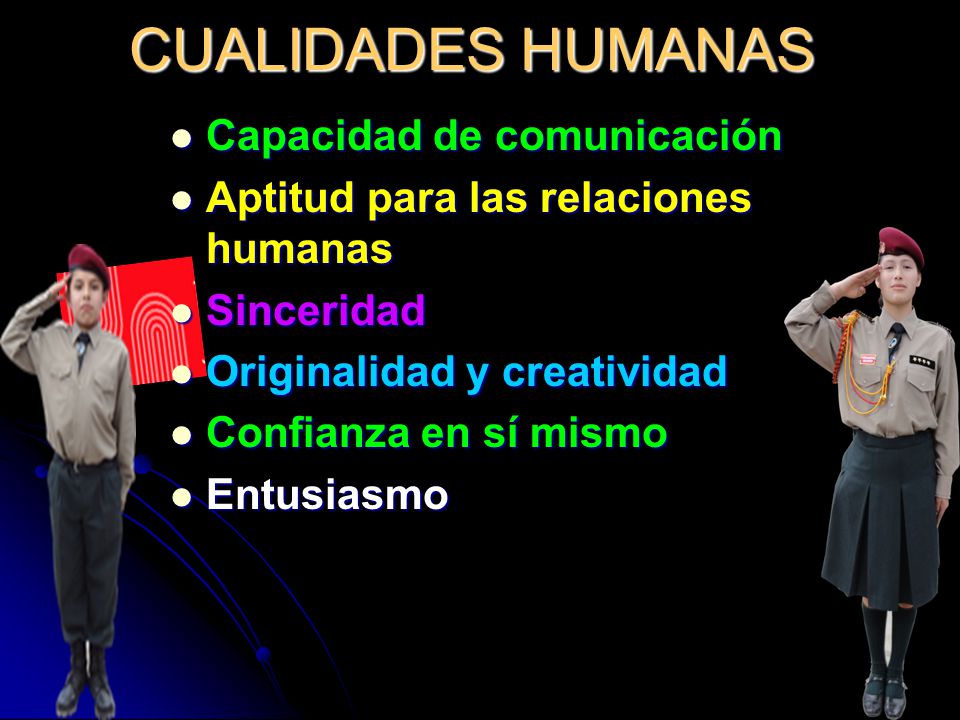 CUALIDADES HUMANAS

- Capacidad de comunicación
- Aptitud para las relaciones humanas
- Sinceridad
- Originalidad y creatividad
- Confianza en sí mismo
- Entusiasmo